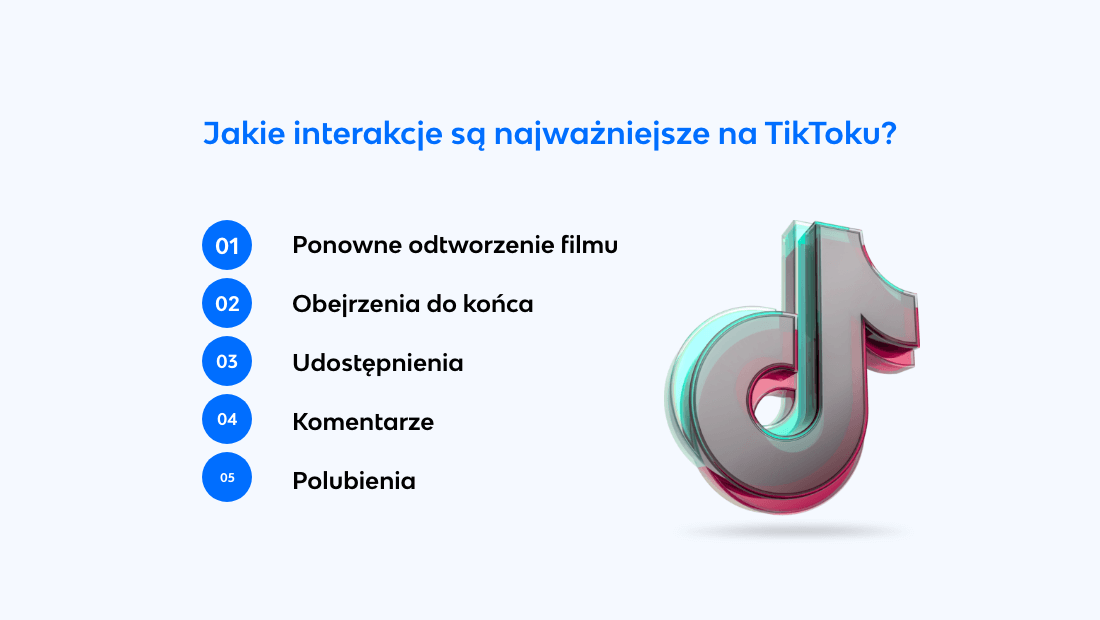 Jakie interakcje są najważniejsze na TikToku?

01 Ponowne odtworzenie filmu

02 Obejrzenia do końca

03 Udostępnienia

04 Komentarze

05 Polubienia